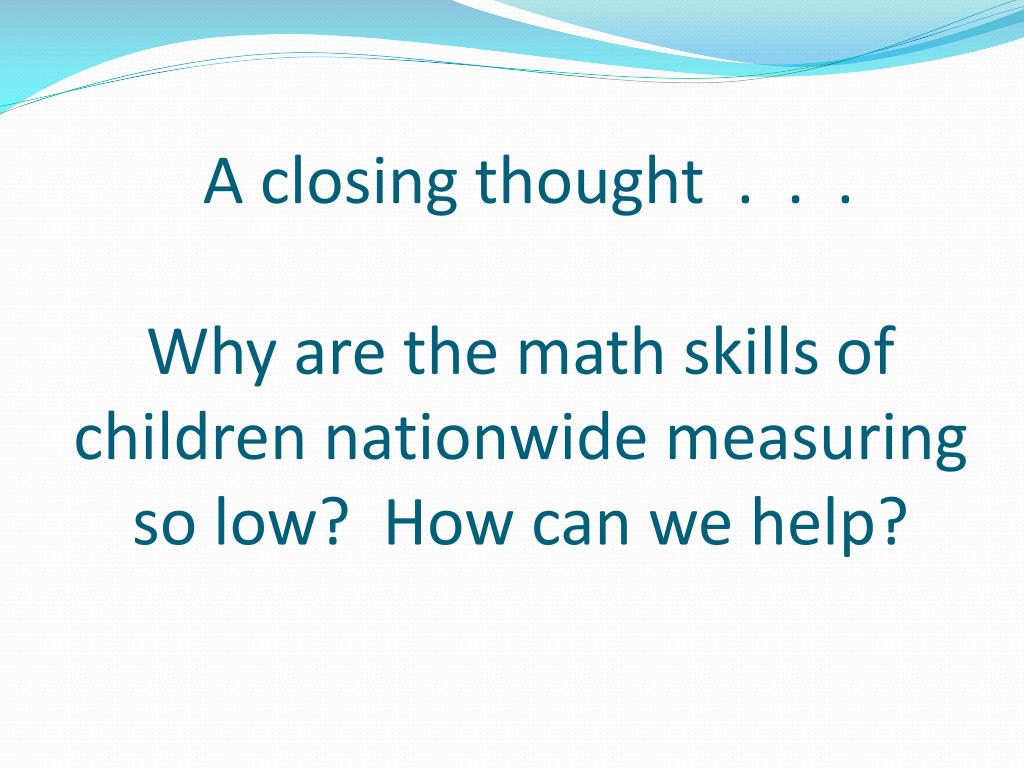 A closing thought . . .

Why are the math skills of children nationwide measuring so low? How can we help?